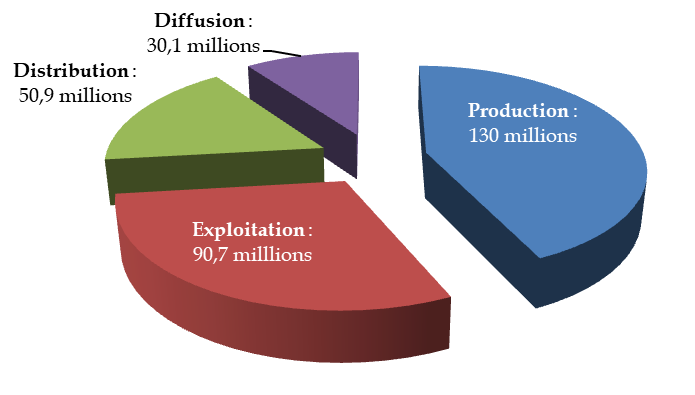 Diffusion : 30,1 millions

Distribution : 50,9 millions

Production : 130 millions

Exploitation : 90,7 milllions